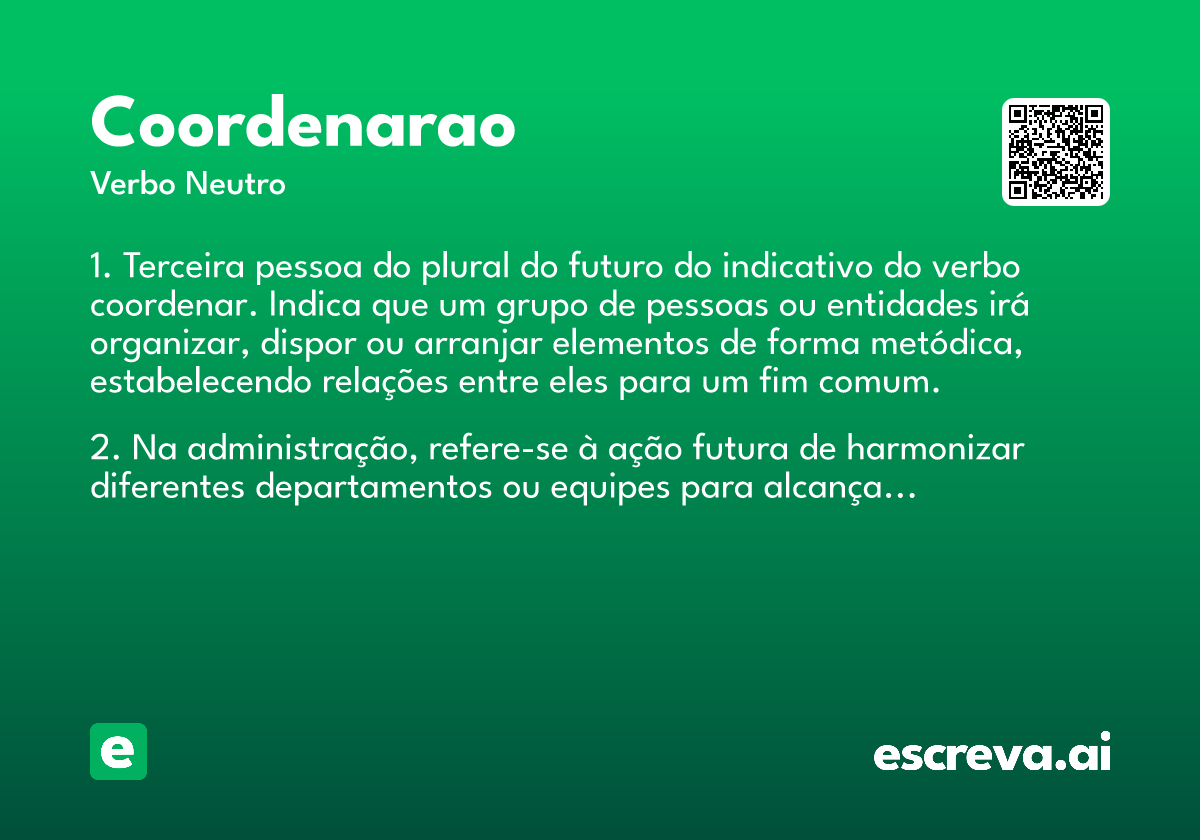 Coordenarao

Verbo Neutro

1. Terceira pessoa do plural do futuro do indicativo do verbo coordenar. Indica que um grupo de pessoas ou entidades irá organizar, dispor ou arranjar elementos de forma metódica, estabelecendo relações entre eles para um fim comum.

2. Na administração, refere-se à ação futura de harmonizar diferentes departamentos ou equipes para alcança...

e

escreva.ai